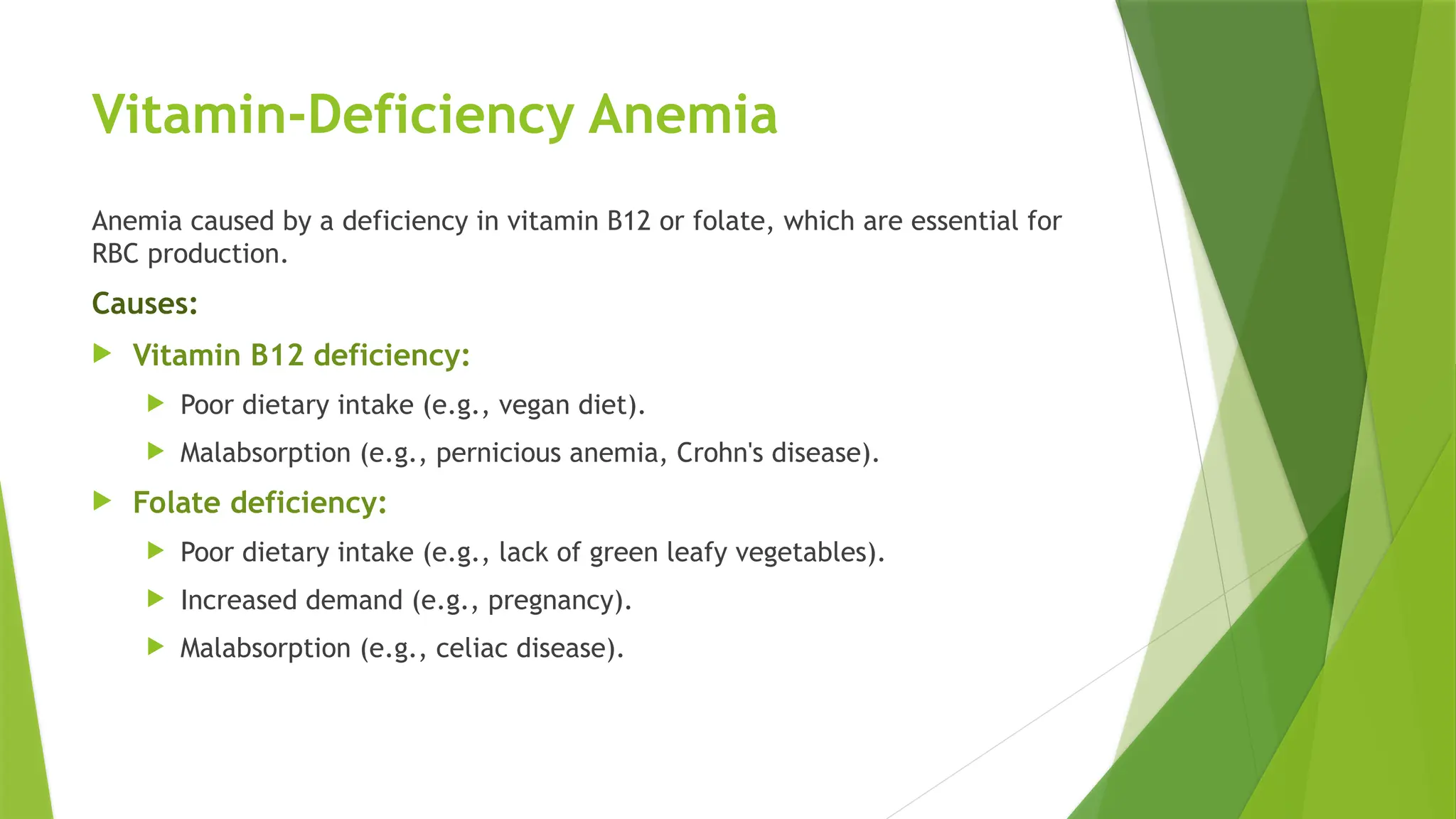 Vitamin-Deficiency Anemia

Anemia caused by a deficiency in vitamin B12 or folate, which are essential for RBC production.

Causes:

Vitamin B12 deficiency:

Poor dietary intake (e.g., vegan diet).

Malabsorption (e.g., pernicious anemia, Crohn's disease).

Folate deficiency:

Poor dietary intake (e.g., lack of green leafy vegetables).

Increased demand (e.g., pregnancy).

Malabsorption (e.g., celiac disease).